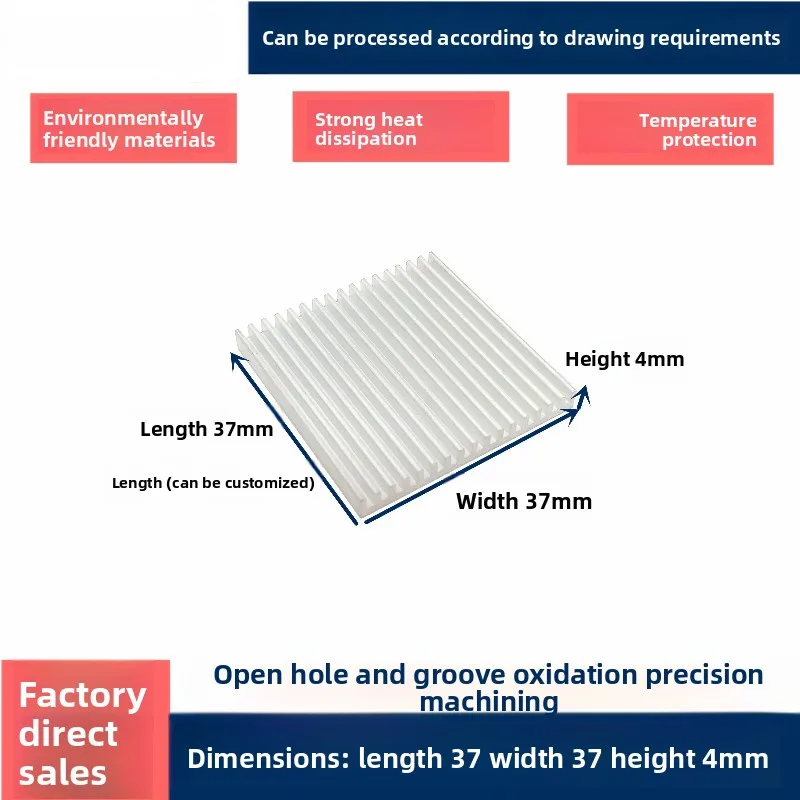 Can be processed according to drawing requirements

Environmentally friendly materials

Strong heat dissipation

Temperature protection

Height 4mm

Length 37mm

Length (can be customized)

Width 37mm

Factory direct sales

Open hole and groove oxidation precision machining

Dimensions: length 37 width 37 height 4mm